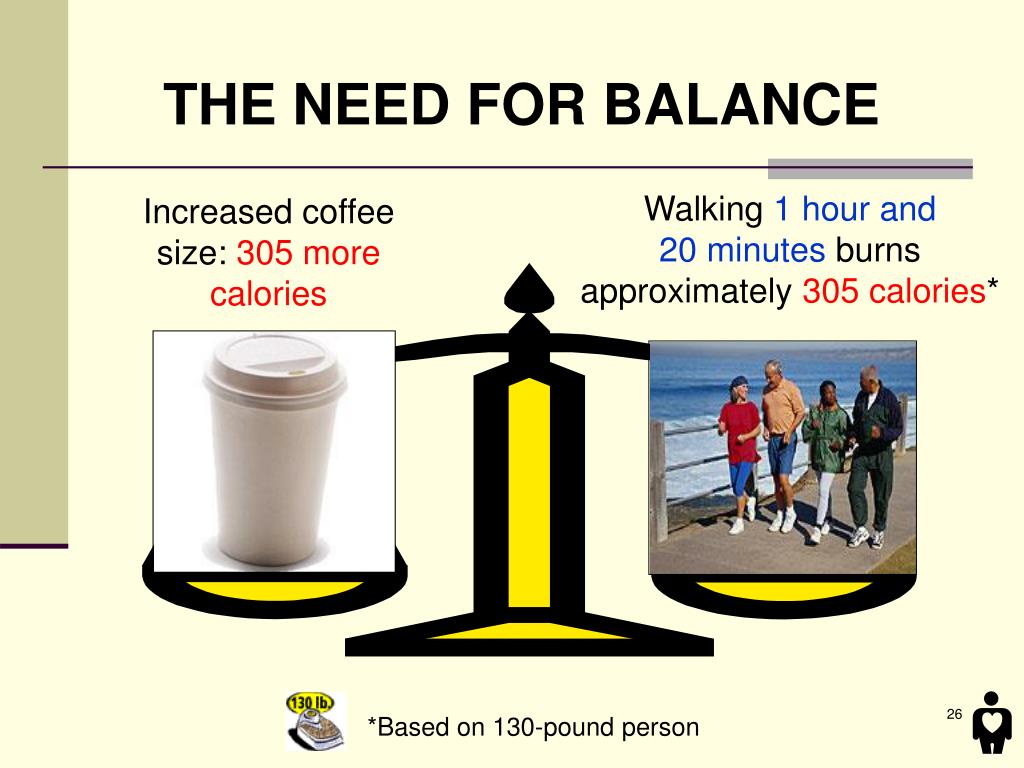 THE NEED FOR BALANCE

Increased coffee size: 305 more calories

Walking 1 hour and 20 minutes burns approximately 305 calories*

130 lb.

*Based on 130-pound person

26